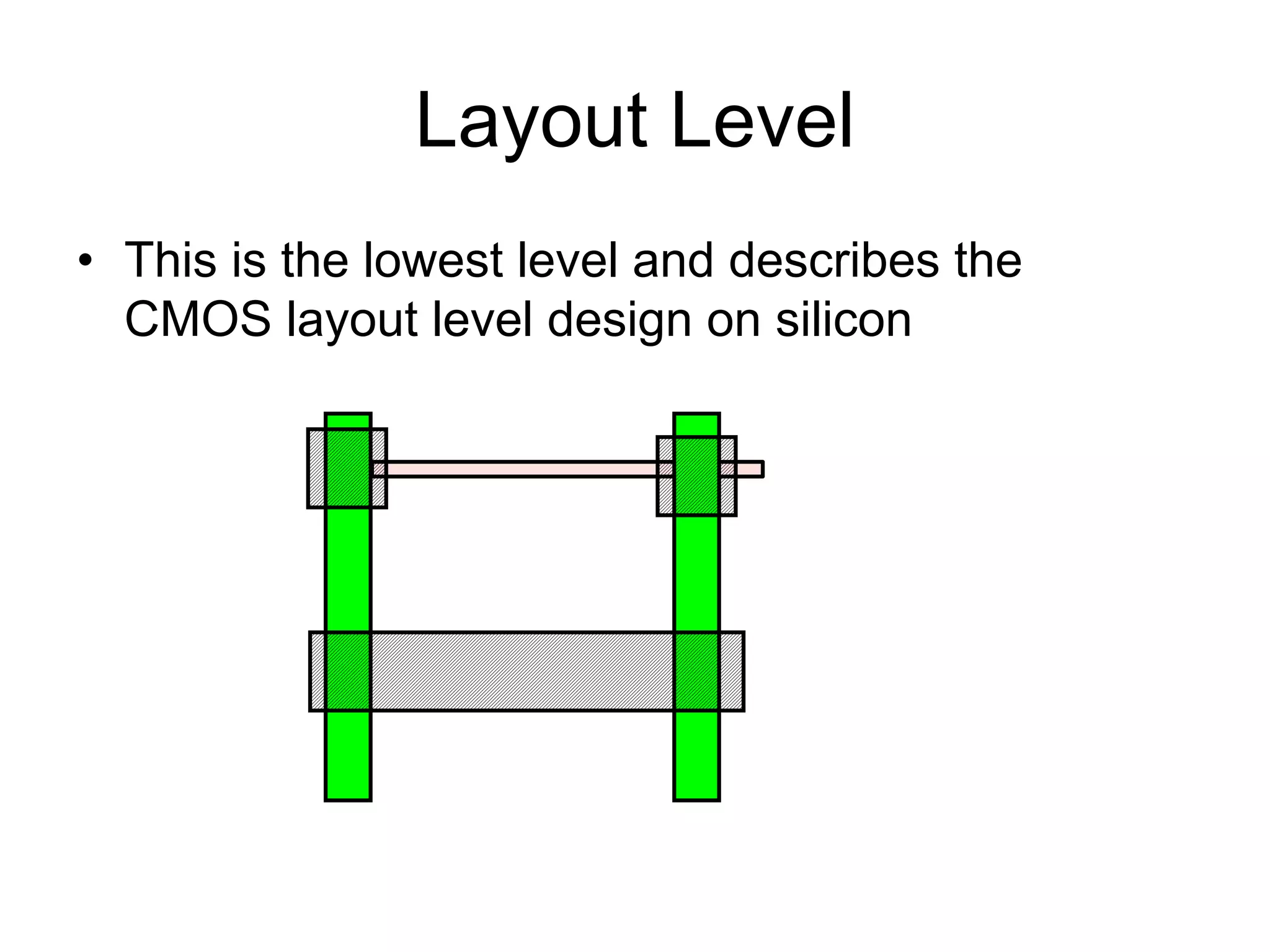 Layout Level

• This is the lowest level and describes the CMOS layout level design on silicon